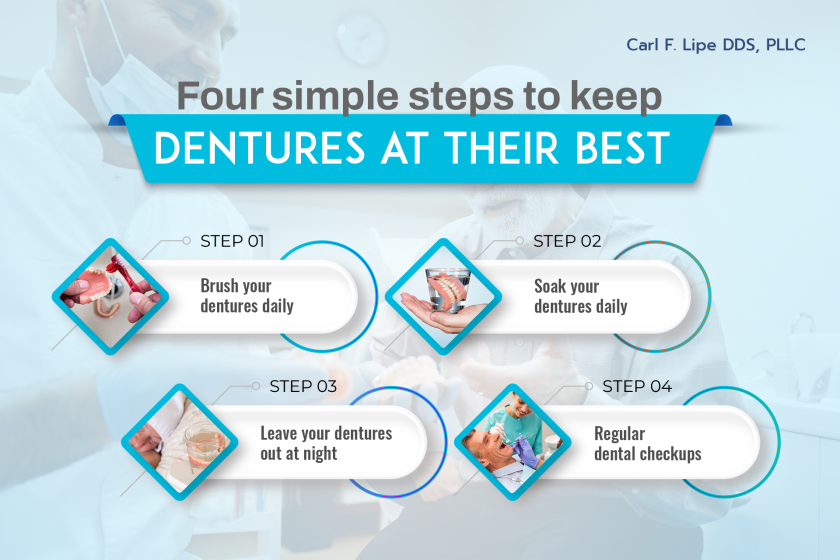 Carl F. Lipe DDS, PLLC

Four simple steps to keep
DENTURES AT THEIR BEST

STEP 01
Brush your dentures daily

STEP 02
Soak your dentures daily

STEP 03
Leave your dentures out at night

STEP 04
Regular dental checkups